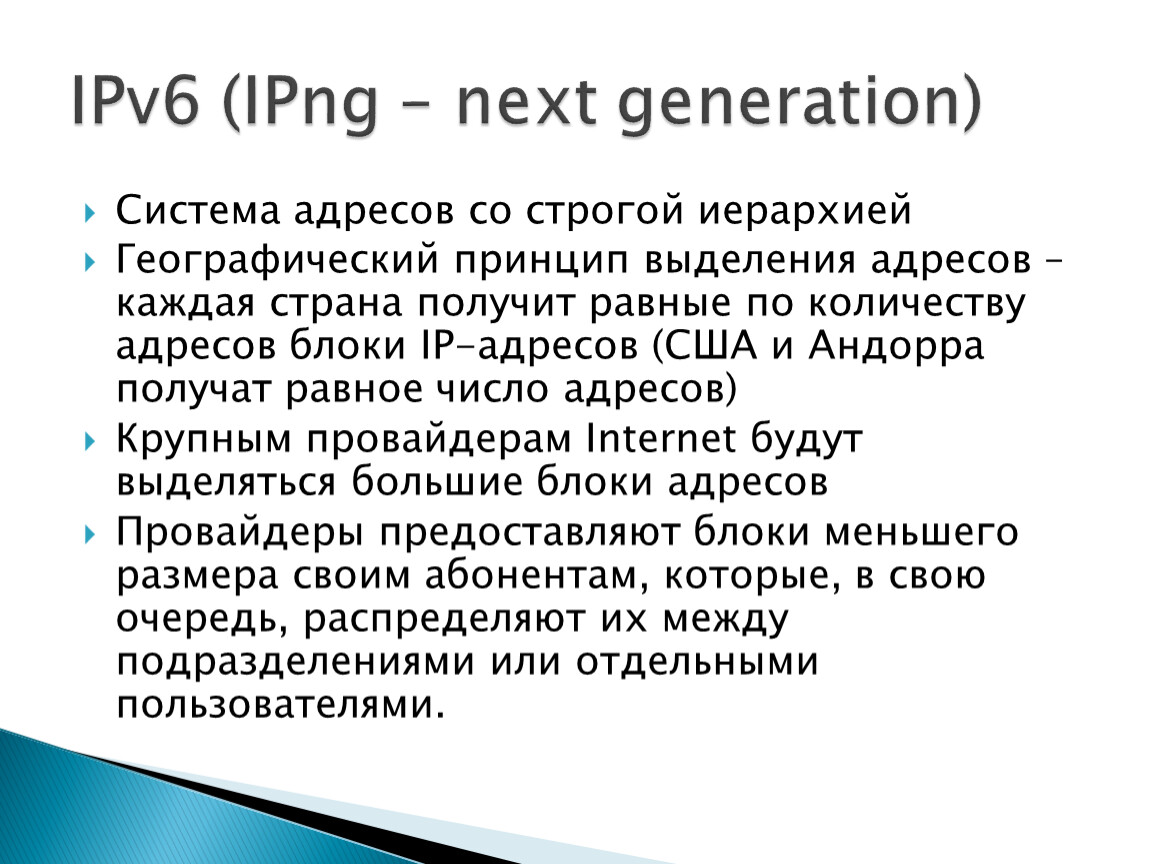 IPv6 (IPng – next generation)

Система адресов со строгой иерархией

Географический принцип выделения адресов – каждая страна получит равные по количеству адресов блоки IP-адресов (США и Андорра получат равное число адресов)

Крупным провайдерам Internet будут выделяться большие блоки адресов

Провайдеры предоставляют блоки меньшего размера своим абонентам, которые, в свою очередь, распределяют их между подразделениями или отдельными пользователями.